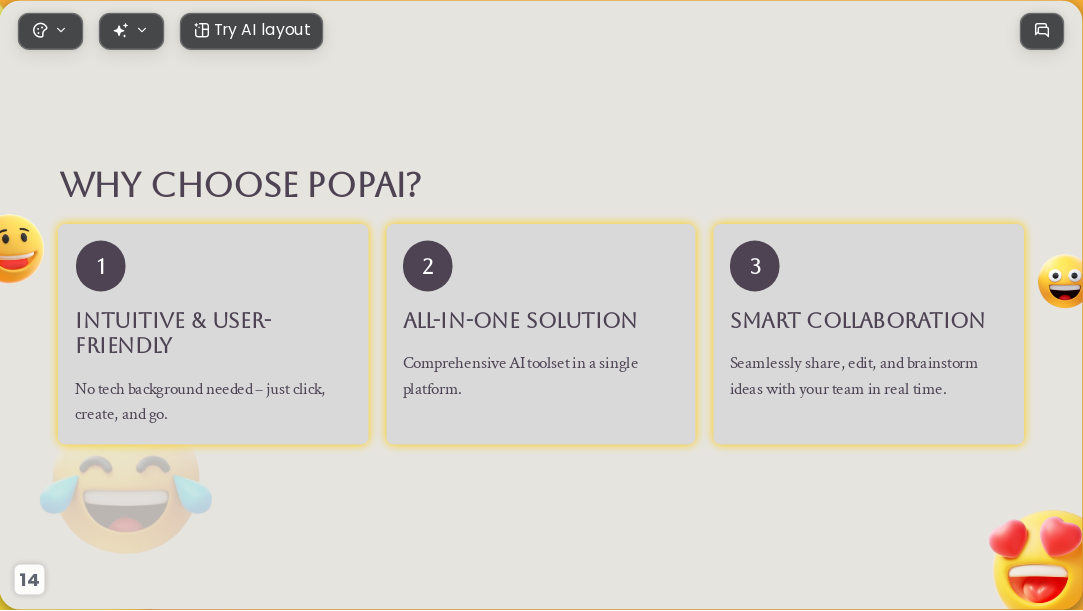 Try AI layout

WHY CHOOSE POPAI?

1

INTUITIVE & USER-FRIENDLY

No tech background needed – just click, create, and go.

2

ALL-IN-ONE SOLUTION

Comprehensive AI toolset in a single platform.

3

SMART COLLABORATION

Seamlessly share, edit, and brainstorm ideas with your team in real time.

14